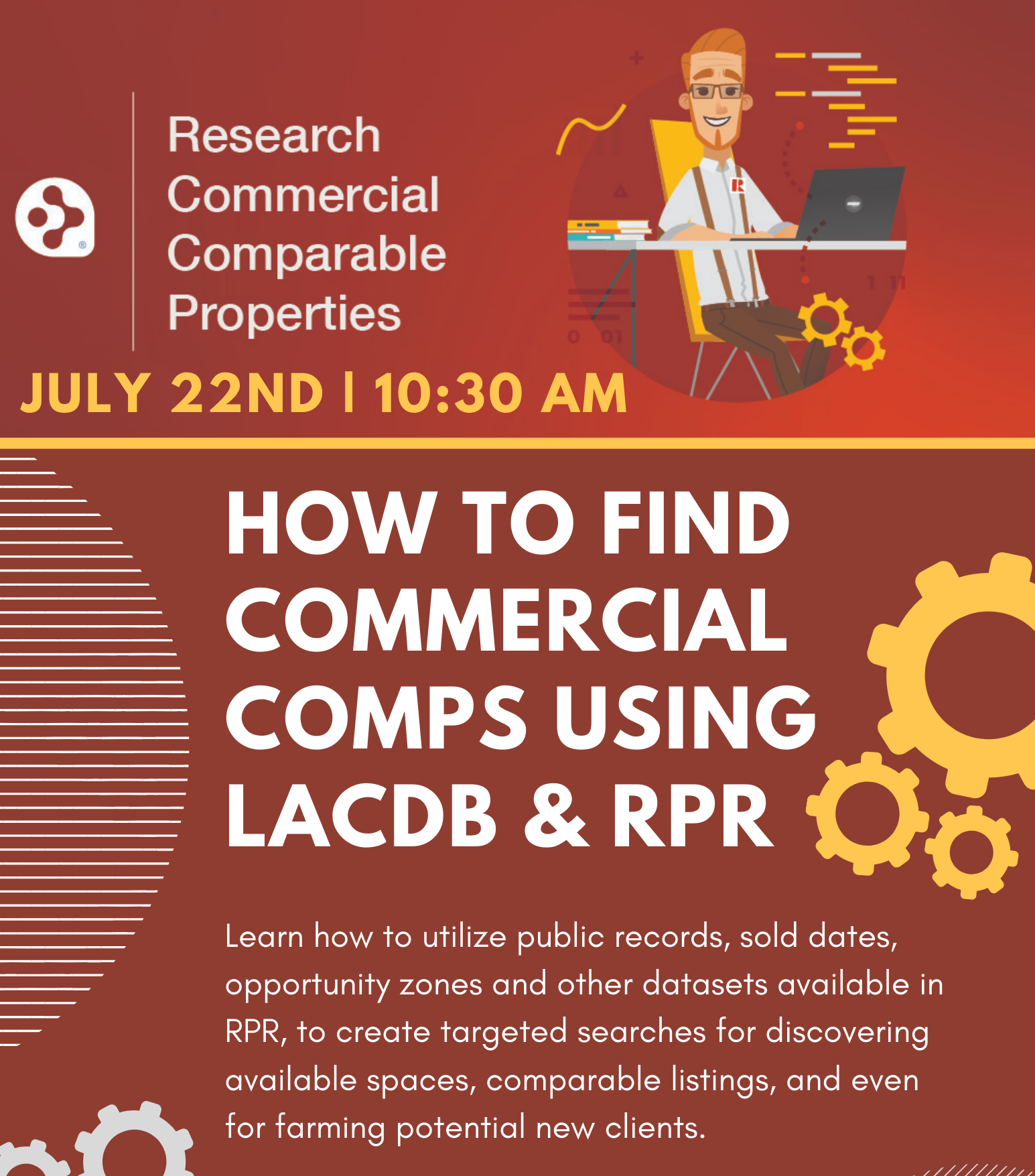 Research Commercial Comparable Properties

JULY 22ND | 10:30 AM

HOW TO FIND COMMERCIAL COMPS USING LACDB & RPR

Learn how to utilize public records, sold dates, opportunity zones and other datasets available in RPR, to create targeted searches for discovering available spaces, comparable listings, and even for farming potential new clients.